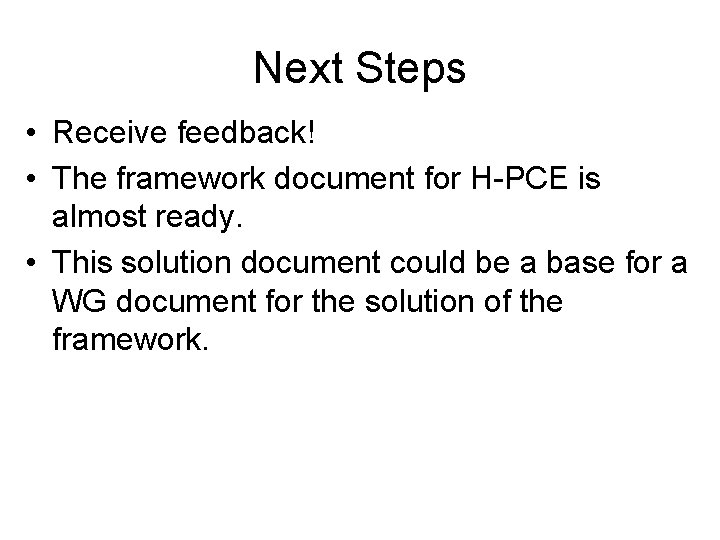 Next Steps

• Receive feedback!
• The framework document for H-PCE is almost ready.
• This solution document could be a base for a WG document for the solution of the framework.